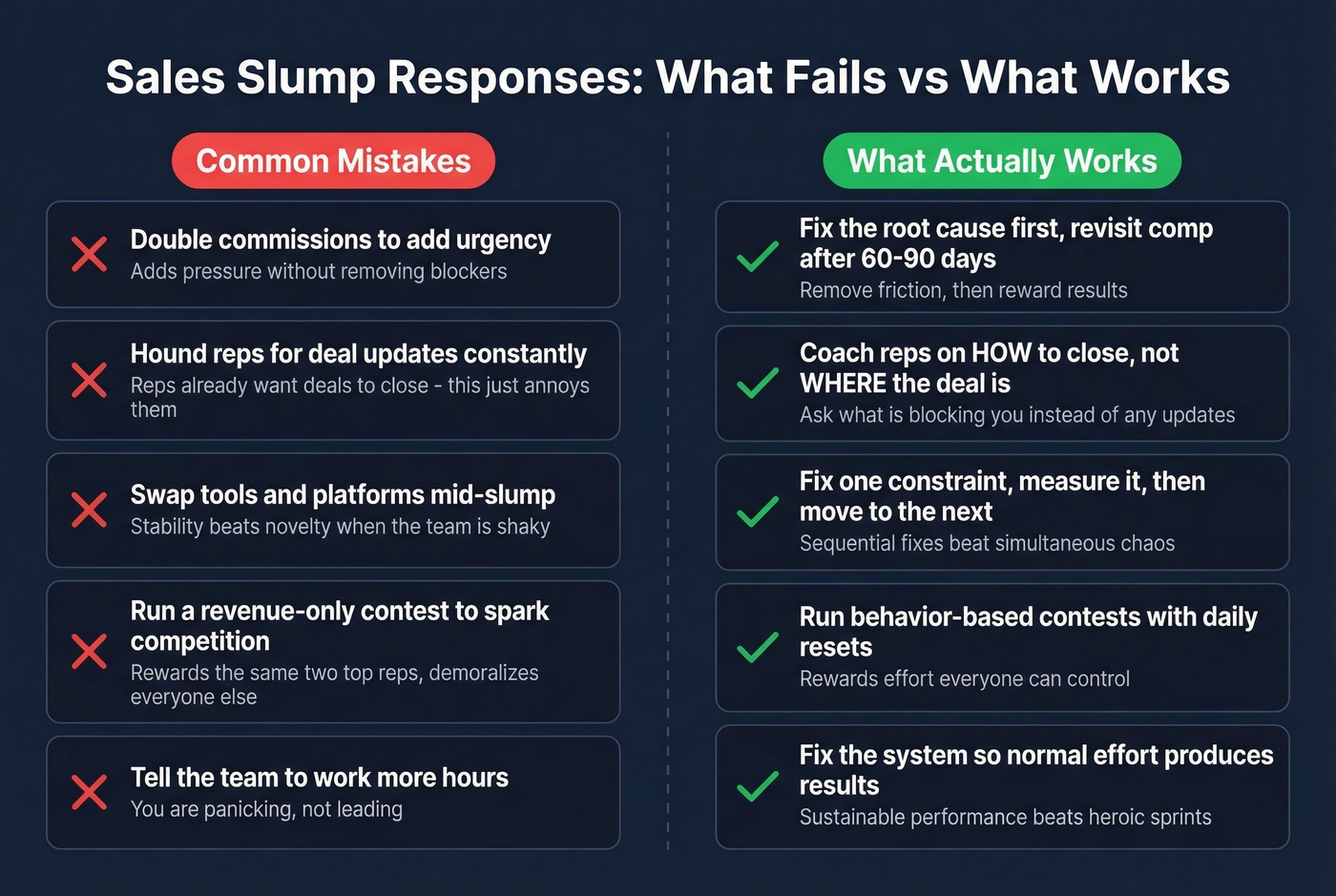 Sales Slump Responses: What Fails vs What Works

Common Mistakes

Double commissions to add urgency
Adds pressure without removing blockers

Hound reps for deal updates constantly
Reps already want deals to close - this just annoys them

Swap tools and platforms mid-slump
Stability beats novelty when the team is shaky

Run a revenue-only contest to spark competition
Rewards the same two top reps, demoralizes everyone else

Tell the team to work more hours
You are panicking, not leading

What Actually Works

Fix the root cause first, revisit comp after 60-90 days
Remove friction, then reward results

Coach reps on HOW to close, not WHERE the deal is
Ask what is blocking you instead of any updates

Fix one constraint, measure it, then move to the next
Sequential fixes beat simultaneous chaos

Run behavior-based contests with daily resets
Rewards effort everyone can control

Fix the system so normal effort produces results
Sustainable performance beats heroic sprints